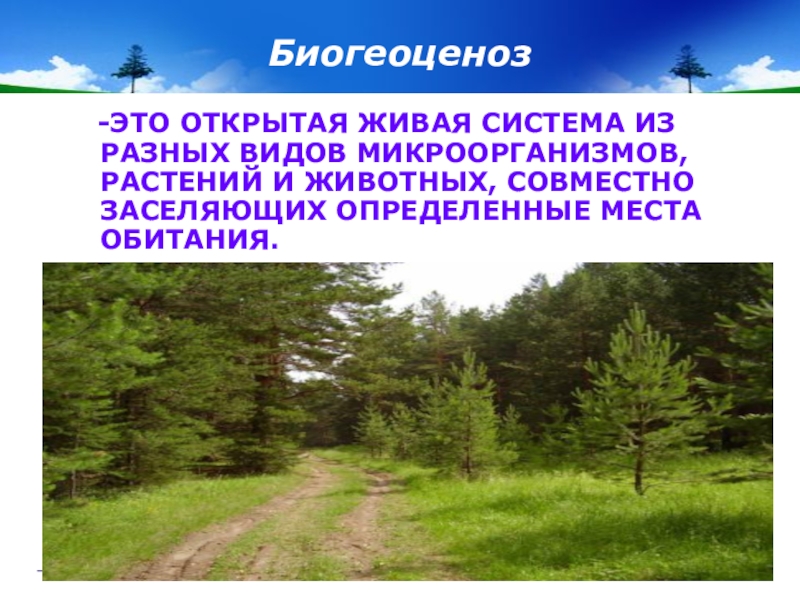 Биогеоценоз

-ЭТО ОТКРЫТАЯ ЖИВАЯ СИСТЕМА ИЗ РАЗНЫХ ВИДОВ МИКРООРГАНИЗМОВ, РАСТЕНИЙ И ЖИВОТНЫХ, СОВМЕСТНО ЗАСЕЛЯЮЩИХ ОПРЕДЕЛЕННЫЕ МЕСТА ОБИТАНИЯ.